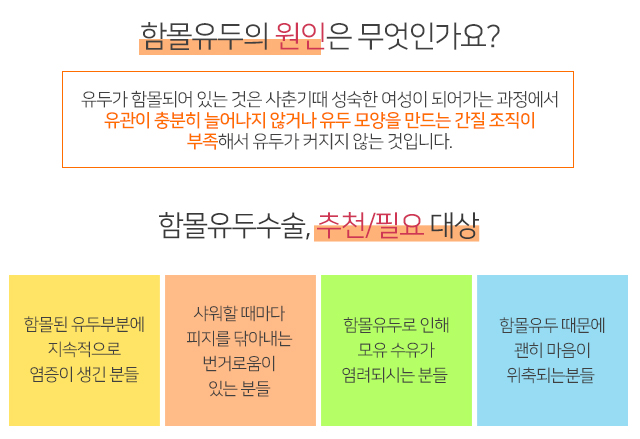 함몰유두의 원인은 무엇인가요?

유두가 함몰되어 있는 것은 사춘기때 성숙한 여성이 되어가는 과정에서 유관이 충분히 늘어나지 않거나 유두 모양을 만드는 간질 조직이 부족해서 유두가 커지지 않는 것입니다.

함몰유두수술, 추천/필요 대상

함몰된 유두부분에 지속적으로 염증이 생긴 분들

샤워할 때마다 피지를 닦아내는 번거로움이 있는 분들

함몰유두로 인해 모유 수유가 염려되시는 분들

함몰유두 때문에 괜히 마음이 위축되는분들